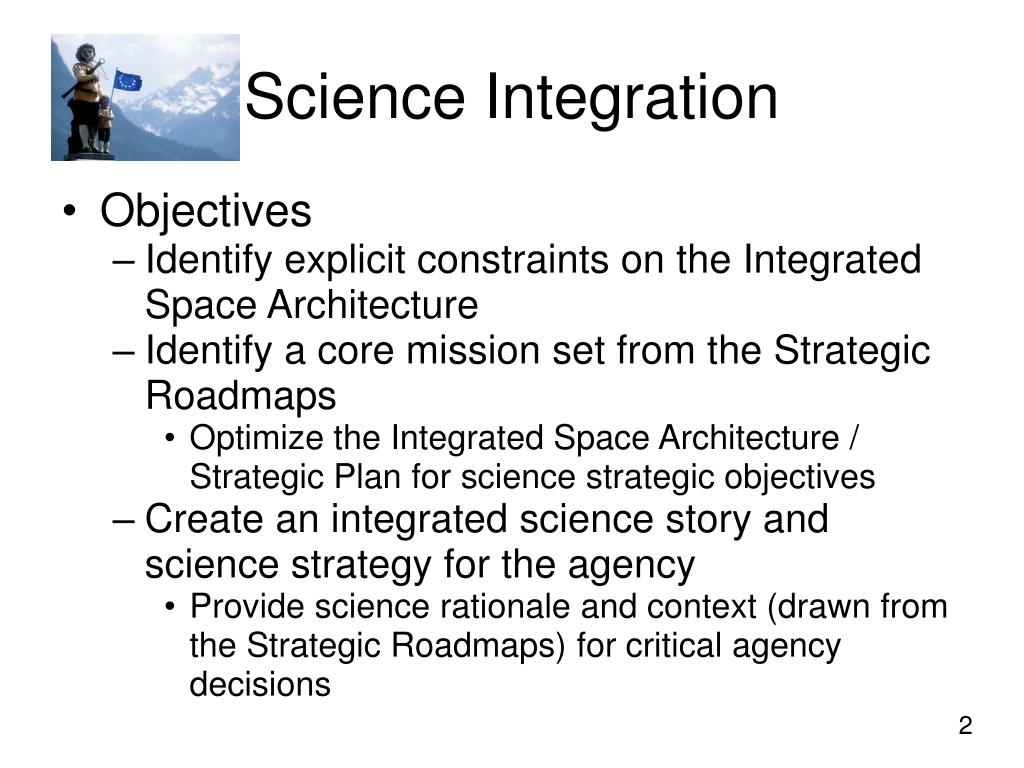 Science Integration

• Objectives
– Identify explicit constraints on the Integrated Space Architecture
– Identify a core mission set from the Strategic Roadmaps
• Optimize the Integrated Space Architecture / Strategic Plan for science strategic objectives
– Create an integrated science story and science strategy for the agency
• Provide science rationale and context (drawn from the Strategic Roadmaps) for critical agency decisions

2